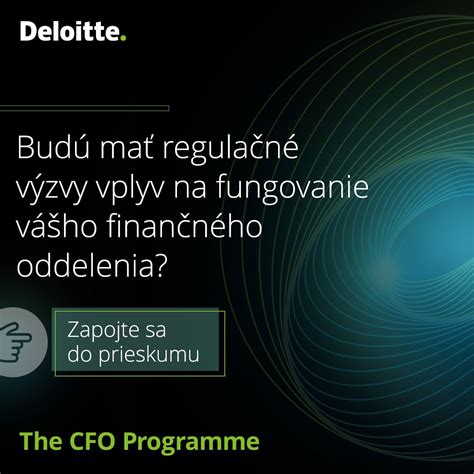 Deloitte.

Budú mať regulačné výzvy vplyv na fungovanie vášho finančného oddelenia?

Zapojte sa do prieskumu

The CFO Programme